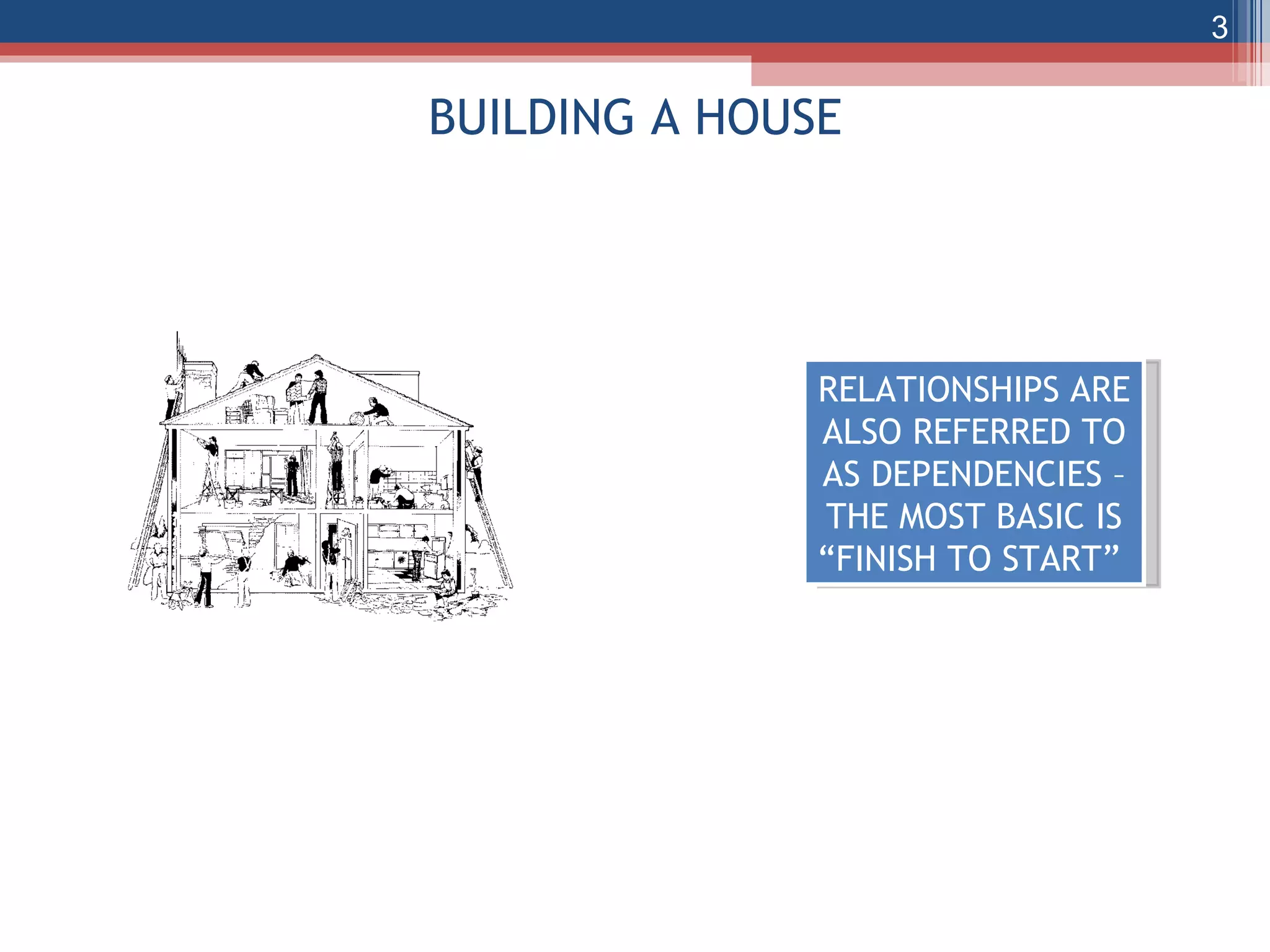 3

BUILDING A HOUSE

RELATIONSHIPS ARE ALSO REFERRED TO AS DEPENDENCIES – THE MOST BASIC IS “FINISH TO START”